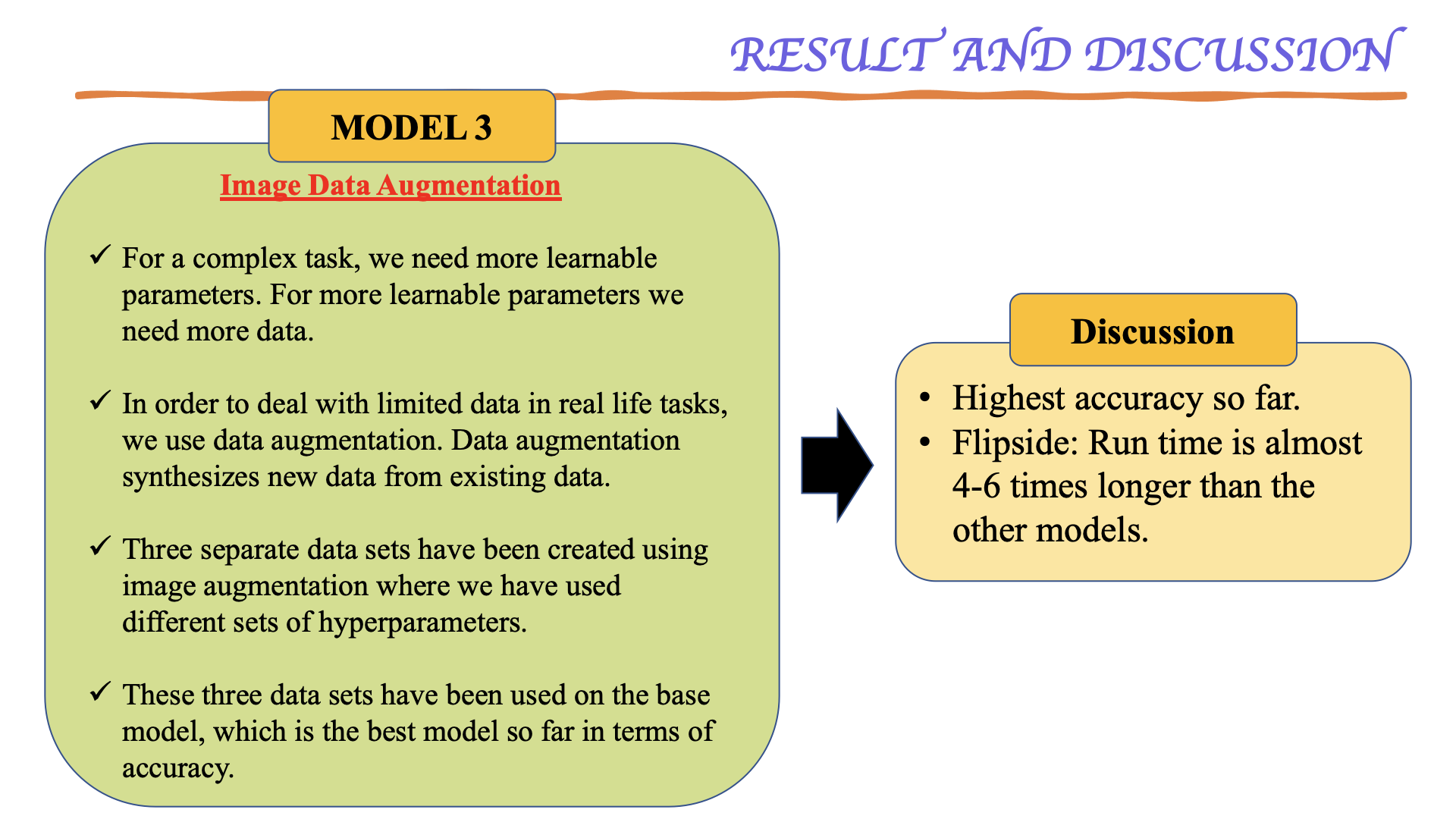 RESULT AND DISCUSSION

MODEL 3

Image Data Augmentation

✓ For a complex task, we need more learnable parameters. For more learnable parameters we need more data.

✓ In order to deal with limited data in real life tasks, we use data augmentation. Data augmentation synthesizes new data from existing data.

✓ Three separate data sets have been created using image augmentation where we have used different sets of hyperparameters.

✓ These three data sets have been used on the base model, which is the best model so far in terms of accuracy.

Discussion

• Highest accuracy so far.
• Flipside: Run time is almost 4-6 times longer than the other models.